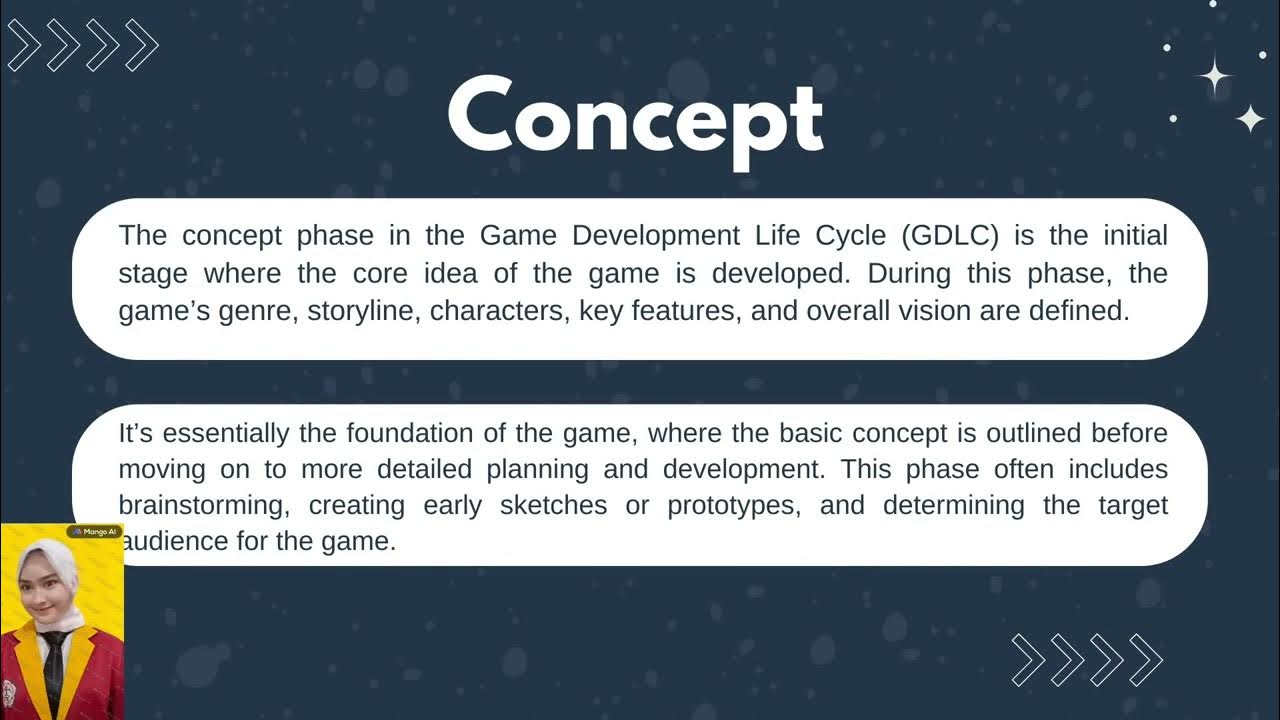 Concept

The concept phase in the Game Development Life Cycle (GDLC) is the initial stage where the core idea of the game is developed. During this phase, the game's genre, storyline, characters, key features, and overall vision are defined.

It's essentially the foundation of the game, where the basic concept is outlined before moving on to more detailed planning and development. This phase often includes brainstorming, creating early sketches or prototypes, and determining the target audience for the game.

Mango AI